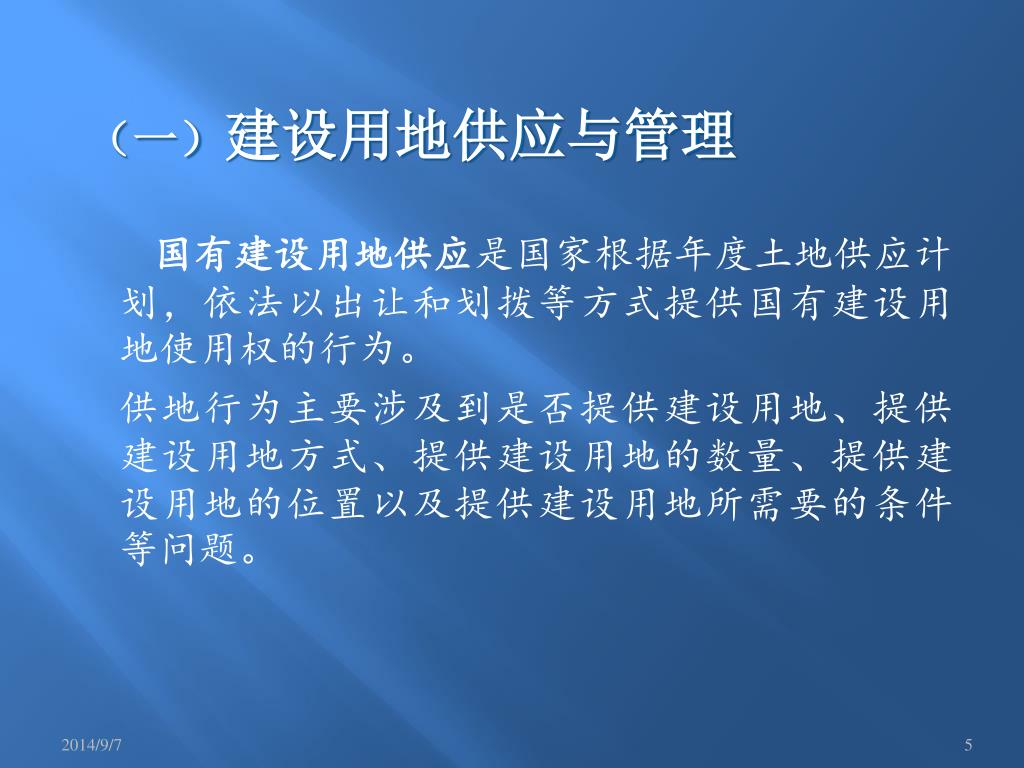 （一）建设用地供应与管理

国有建设用地供应是国家根据年度土地供应计划，依法以出让和划拨等方式提供国有建设用地使用权的行为。

供地行为主要涉及到是否提供建设用地、提供建设用地方式、提供建设用地的数量、提供建设用地的位置以及提供建设用地所需要的条件等问题。

2014/9/7

5